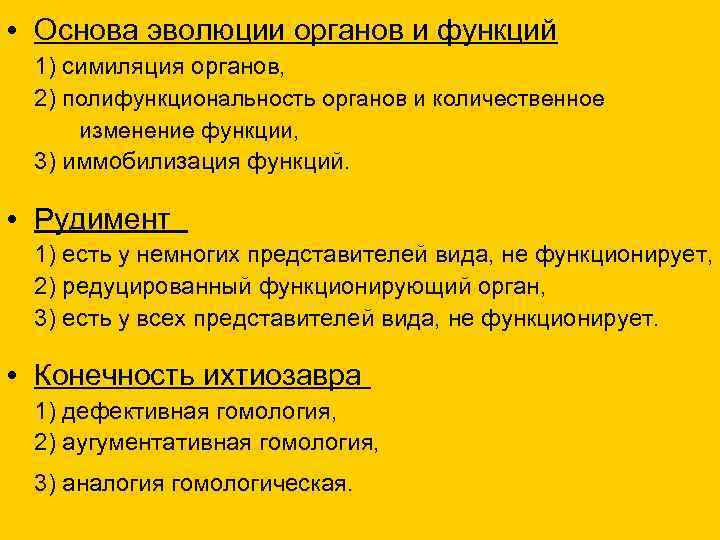 • Основа эволюции органов и функций

1) симиляция органов,

2) полифункциональность органов и количественное изменение функции,

3) иммобилизация функций.

• Рудимент

1) есть у немногих представителей вида, не функционирует,

2) редуцированный функционирующий орган,

3) есть у всех представителей вида, не функционирует.

• Конечность ихтиозавра

1) дефективная гомология,

2) аугументативная гомология,

3) аналогия гомологическая.